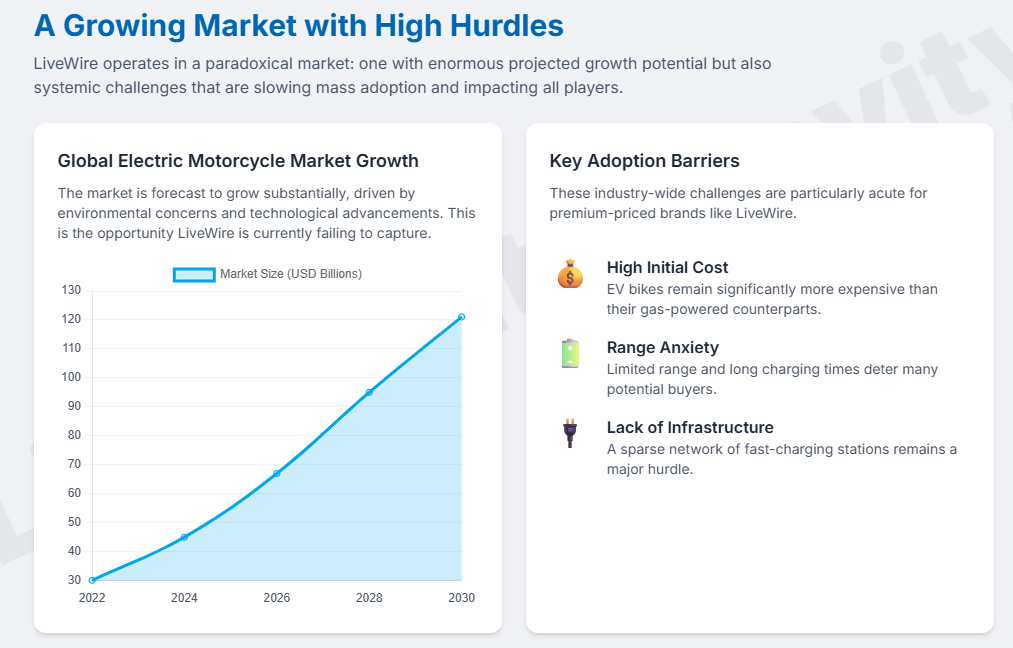 A Growing Market with High Hurdles

LiveWire operates in a paradoxical market: one with enormous projected growth potential but also systemic challenges that are slowing mass adoption and impacting all players.

Global Electric Motorcycle Market Growth

The market is forecast to grow substantially, driven by environmental concerns and technological advancements. This is the opportunity LiveWire is currently failing to capture.

Market Size (USD Billions)

130
120
110
100
90
80
70
60
50
40
30

2022 2024 2026 2028 2030

Key Adoption Barriers

These industry-wide challenges are particularly acute for premium-priced brands like LiveWire.

High Initial Cost
EV bikes remain significantly more expensive than their gas-powered counterparts.

Range Anxiety
Limited range and long charging times deter many potential buyers.

Lack of Infrastructure
A sparse network of fast-charging stations remains a major hurdle.